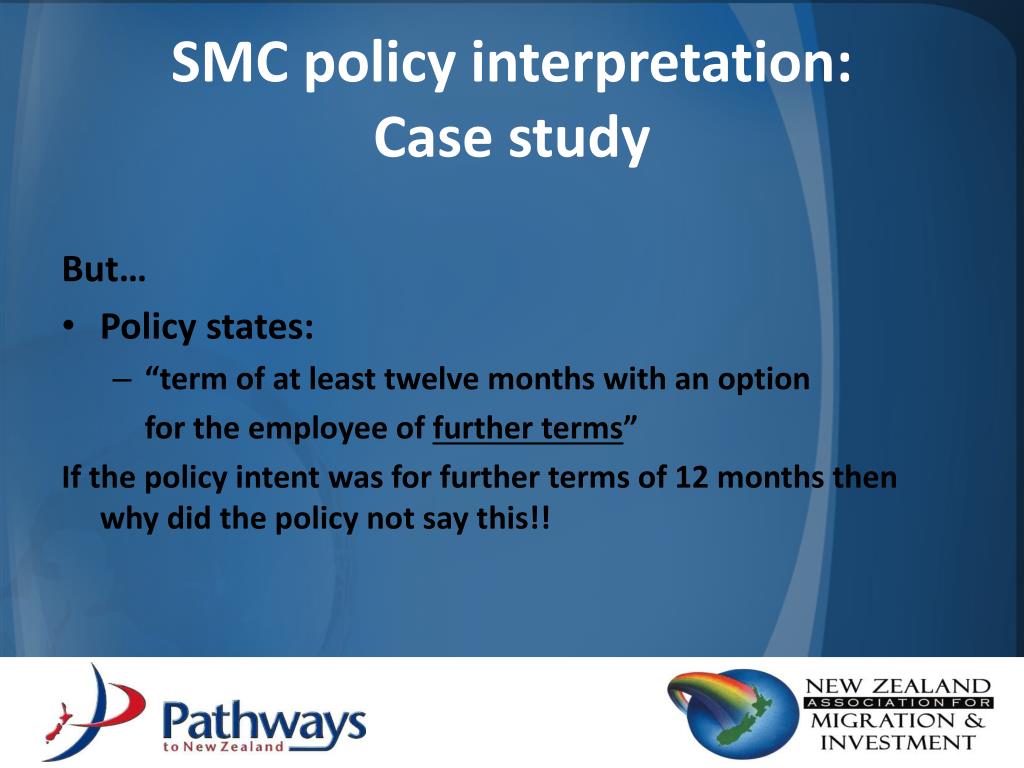 SMC policy interpretation:
Case study

But…

• Policy states:
– “term of at least twelve months with an option for the employee of further terms”

If the policy intent was for further terms of 12 months then why did the policy not say this!!

Pathways
to New Zealand

NEW ZEALAND
ASSOCIATION FOR
MIGRATION &
INVESTMENT